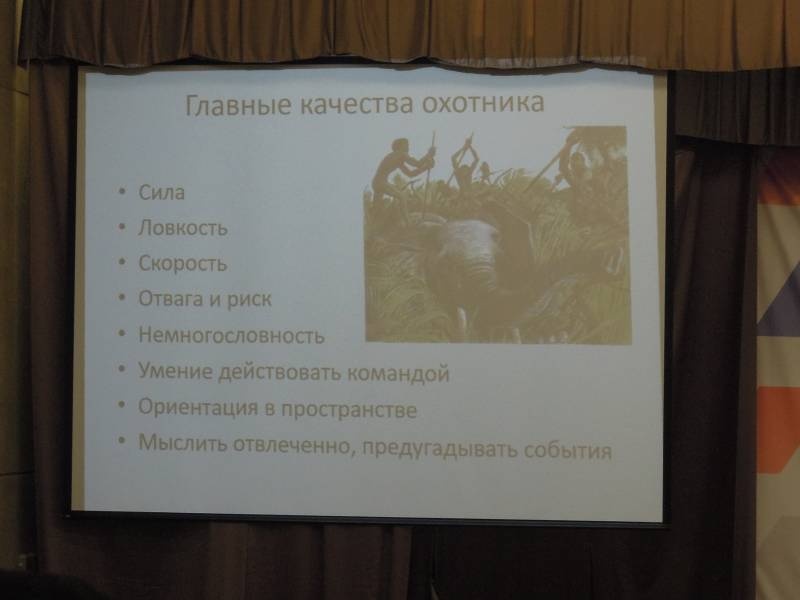 Главные качества охотника

• Сила
• Ловкость
• Скорость
• Отвага и риск
• Немногословность
• Умение действовать командой
• Ориентация в пространстве
• Мыслить отвлеченно, предугадывать события